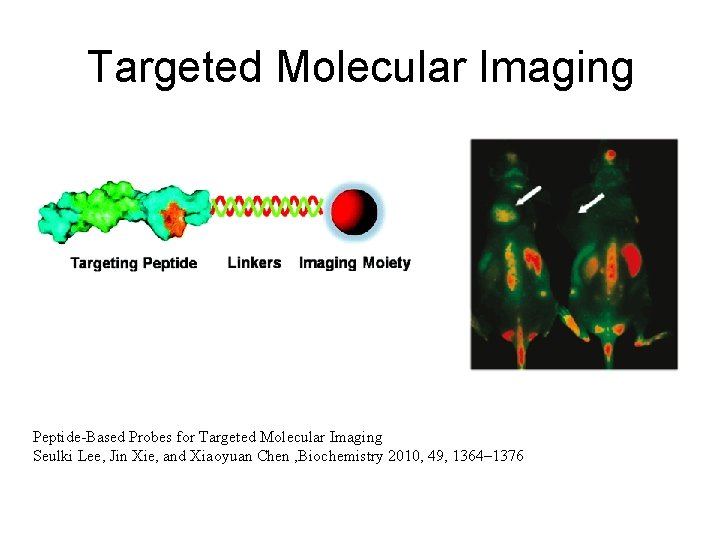 Targeted Molecular Imaging

Targeting Peptide

Linkers

Imaging Moiety

Peptide-Based Probes for Targeted Molecular Imaging
Seulki Lee, Jin Xie, and Xiaoyuan Chen ,Biochemistry 2010, 49, 1364–1376